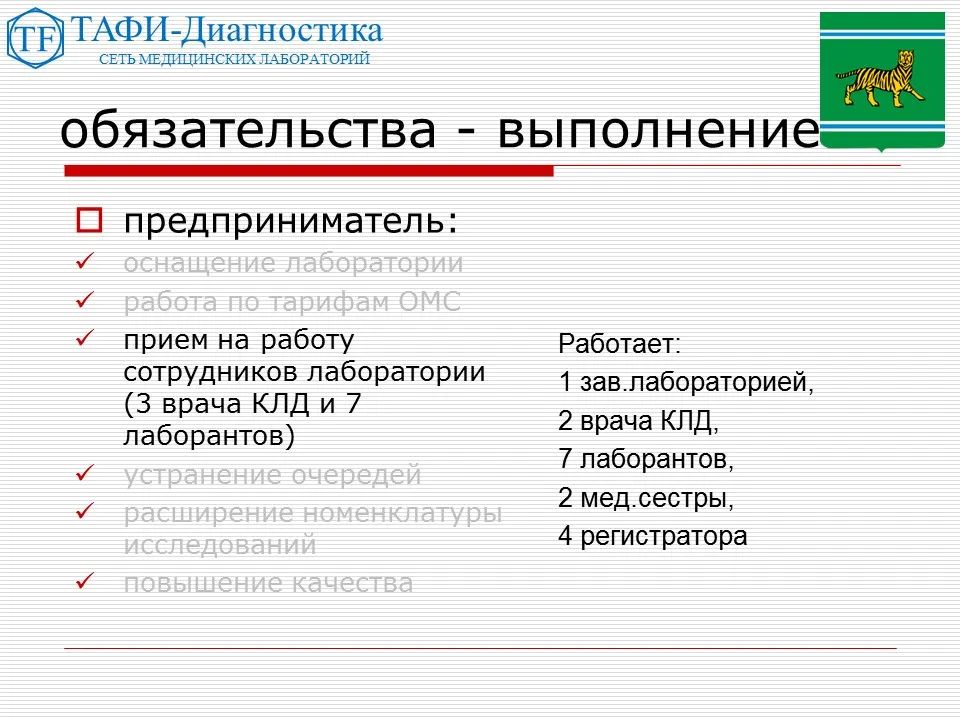 TF ТАФИ-Диагностика
СЕТЬ МЕДИЦИНСКИХ ЛАБОРАТОРИЙ

обязательства - выполнение

предприниматель:
оснащение лаборатории
работа по тарифам ОМС
прием на работу сотрудников лаборатории (3 врача КЛД и 7 лаборантов)
устранение очередей
расширение номенклатуры исследований
повышение качества

Работает:
1 зав.лабораторией,
2 врача КЛД,
7 лаборантов,
2 мед.сестры,
4 регистратора